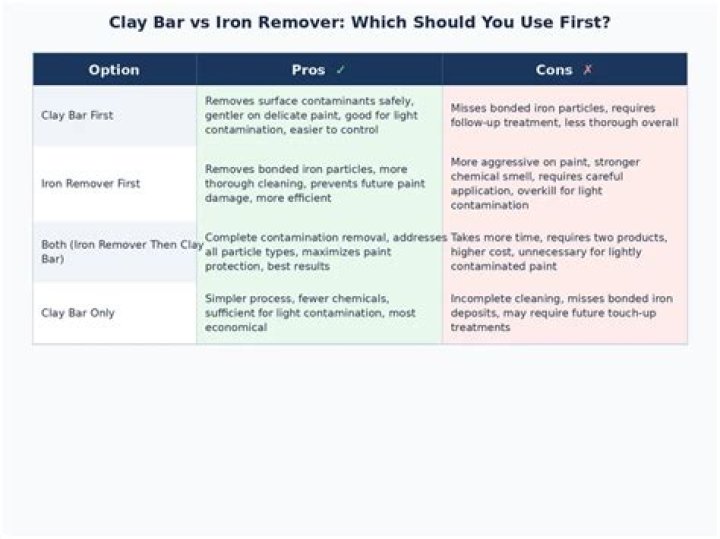 Clay Bar vs Iron Remover: Which Should You Use First?

| Option | Pros ✓ | Cons ✗ |
|---|---|---|
| Clay Bar First | Removes surface contaminants safely, gentler on delicate paint, good for light contamination, easier to control | Misses bonded iron particles, requires follow-up treatment, less thorough overall |
| Iron Remover First | Removes bonded iron particles, more thorough cleaning, prevents future paint damage, more efficient | More aggressive on paint, stronger chemical smell, requires careful application, overkill for light contamination |
| Both (Iron Remover Then Clay Bar) | Complete contamination removal, addresses all particle types, maximizes paint protection, best results | Takes more time, requires two products, higher cost, unnecessary for lightly contaminated paint |
| Clay Bar Only | Simpler process, fewer chemicals, sufficient for light contamination, most economical | Incomplete cleaning, misses bonded iron deposits, may require future touch-up treatments |